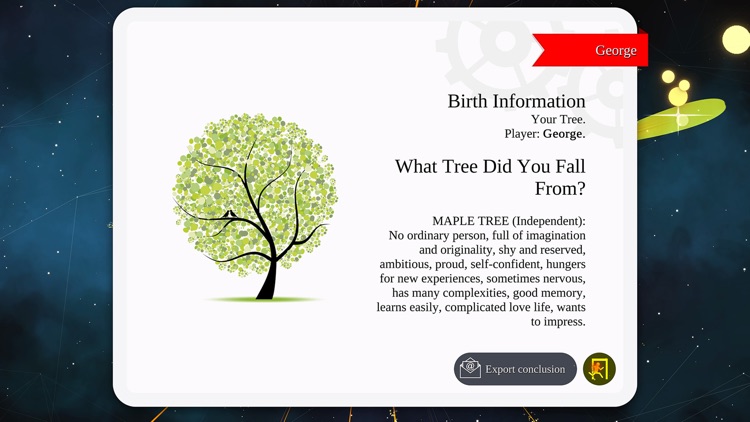 George

Birth Information
Your Tree.
Player: George.

What Tree Did You Fall From?

MAPLE TREE (Independent):
No ordinary person, full of imagination and originality, shy and reserved, ambitious, proud, self-confident, hungers for new experiences, sometimes nervous, has many complexities, good memory, learns easily, complicated love life, wants to impress.

Export conclusion